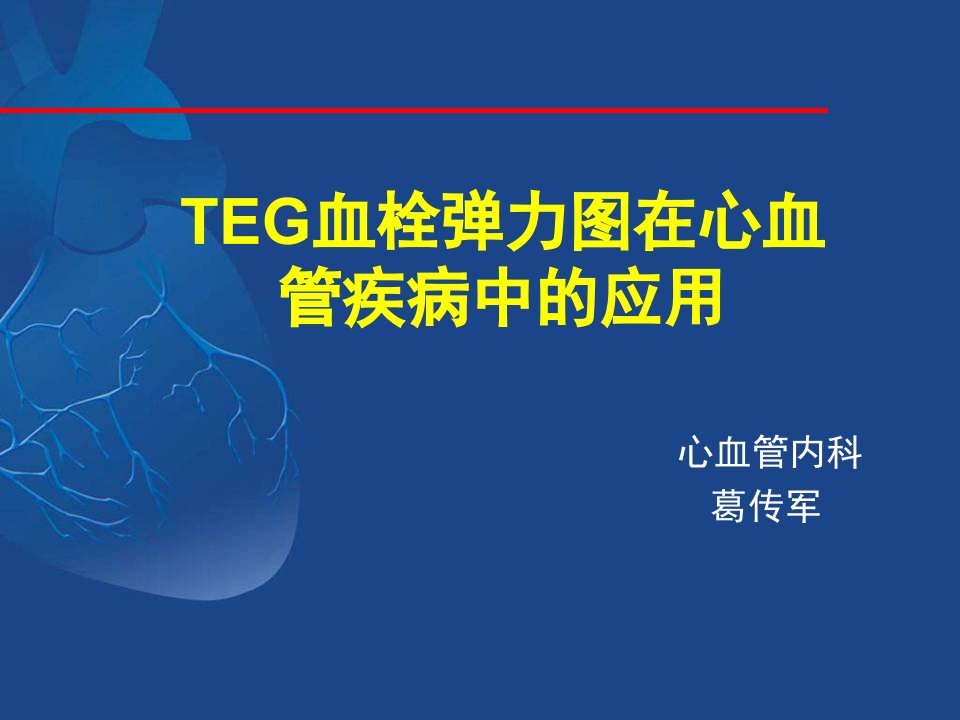 TEG血栓弹力图在心血管疾病中的应用

心血管内科
葛传军